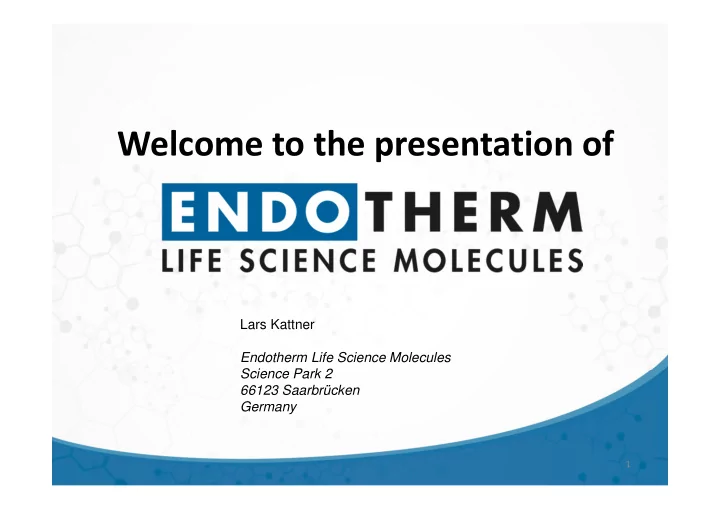 Welcome to the presentation of

ENDOTHERM
LIFE SCIENCE MOLECULES

Lars Kattner

Endotherm Life Science Molecules
Science Park 2
66123 Saarbrücken
Germany

1